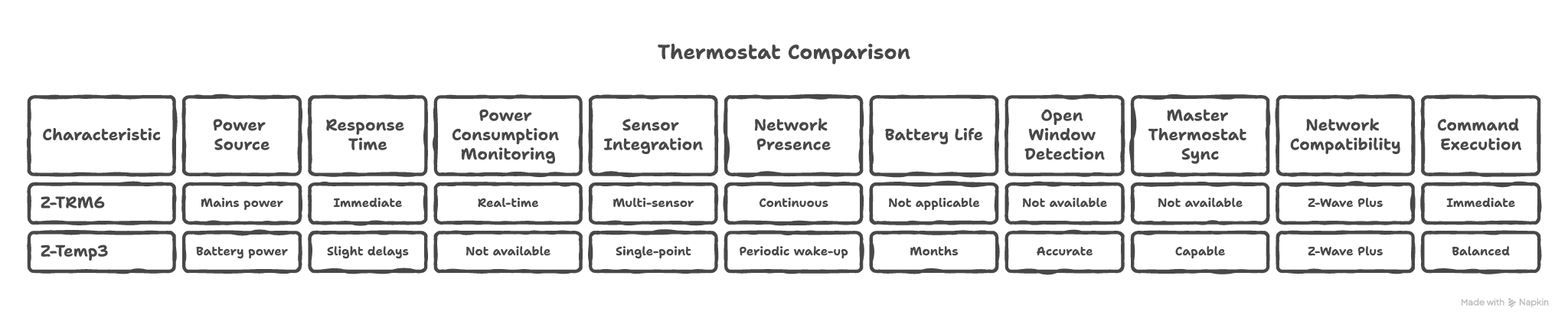 Thermostat Comparison

| Characteristic | Power Source | Response Time | Power Consumption Monitoring | Sensor Integration | Network Presence | Battery Life | Open Window Detection | Master Thermostat Sync | Network Compatibility | Command Execution |
|---|---|---|---|---|---|---|---|---|---|---|
| Z-TRM6 | Mains power | Immediate | Real-time | Multi-sensor | Continuous | Not applicable | Not available | Not available | Z-Wave Plus | Immediate |
| Z-Temp3 | Battery power | Slight delays | Not available | Single-point | Periodic wake-up | Months | Accurate | Capable | Z-Wave Plus | Balanced |

Made with Napkin